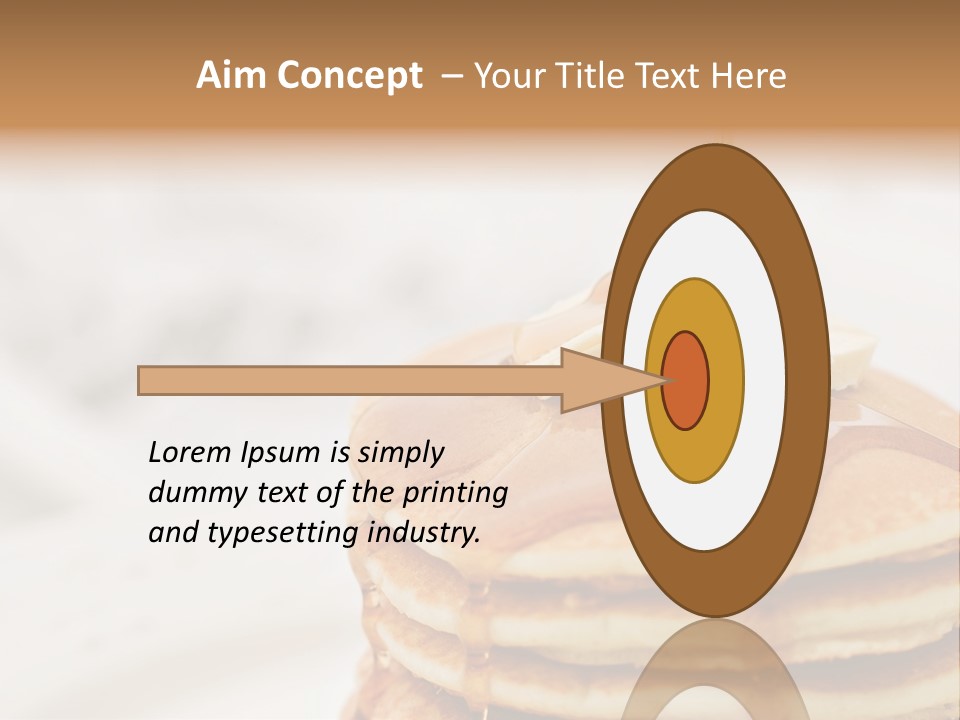 Aim Concept – Your Title Text Here

Lorem Ipsum is simply dummy text of the printing and typesetting industry.